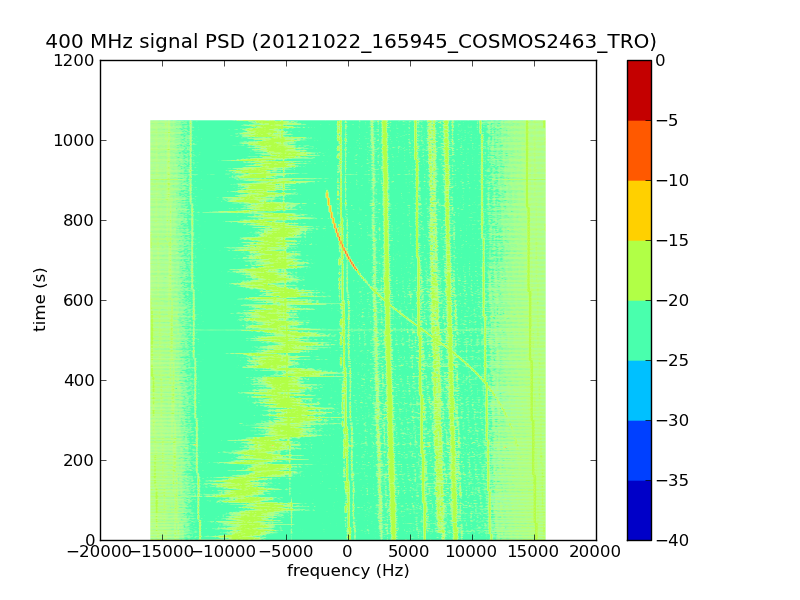 400 MHz signal PSD (20121022_165945_COSMOS2463_TRO)

1200
1000
800
600
400
200
0

time (s)

−20000 −15000 −10000 −5000 0 5000 10000 15000 20000

frequency (Hz)

0
−5
−10
−15
−20
−25
−30
−35
−40